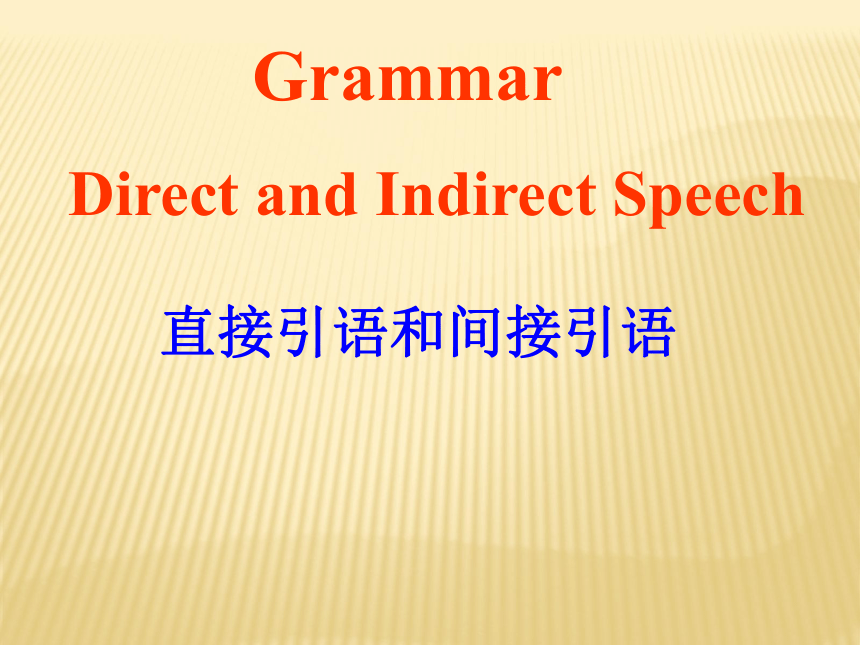 Grammar

Direct and Indirect Speech

直接引语和间接引语